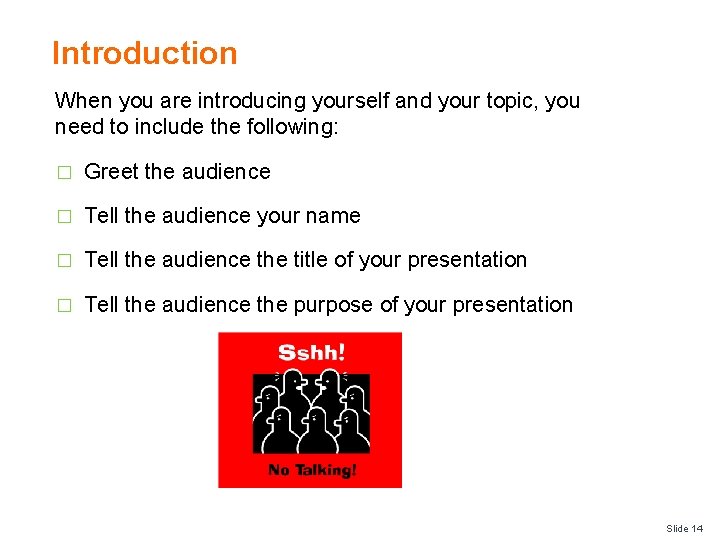 Introduction

When you are introducing yourself and your topic, you need to include the following:

□ Greet the audience

□ Tell the audience your name

□ Tell the audience the title of your presentation

□ Tell the audience the purpose of your presentation

Sshh!

No Talking!

Slide 14